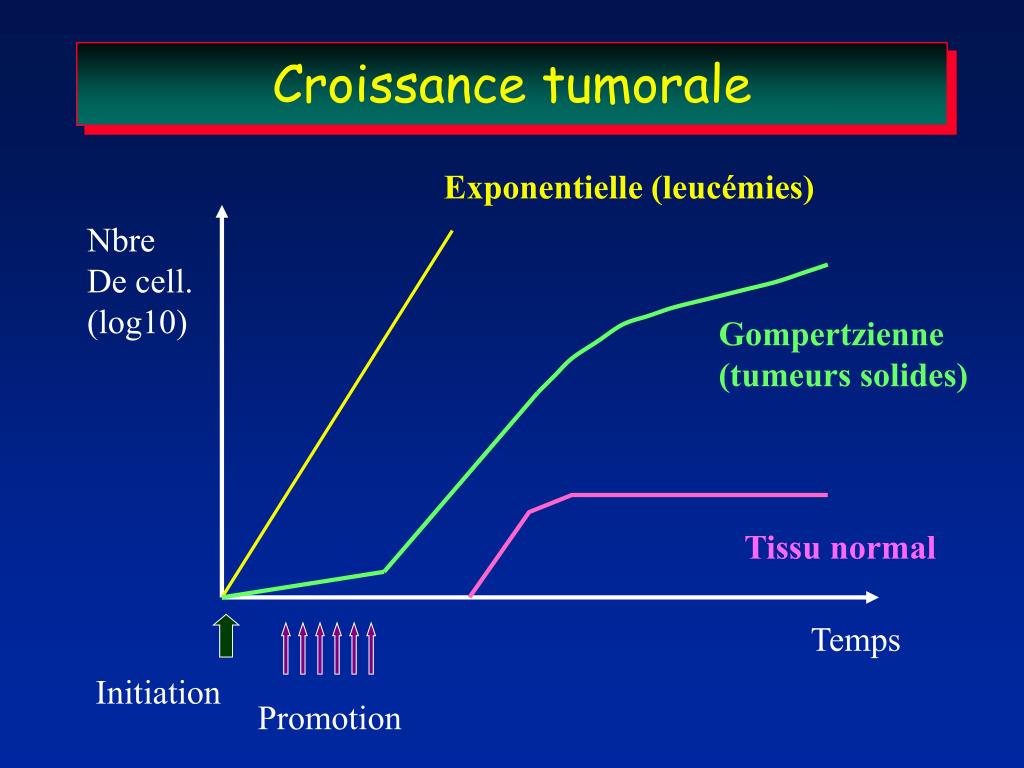 Croissance tumorale

Exponentielle (leucémies)

Nbre
De cell.
(log10)

Gompertzienne
(tumeurs solides)

Tissu normal

Temps

Initiation

Promotion